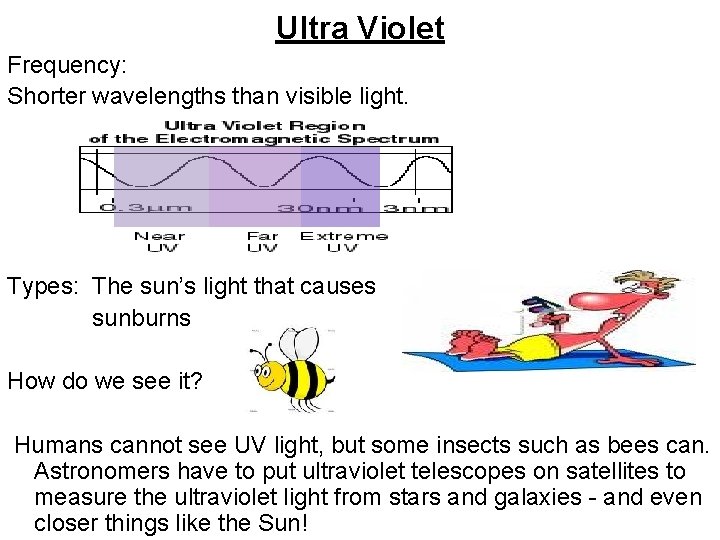 Ultra Violet

Frequency:

Shorter wavelengths than visible light.

Ultra Violet Region of the Electromagnetic Spectrum

0.3μm 30nm 3nm

Near UV Far UV Extreme UV

Types: The sun's light that causes sunburns

How do we see it?

Humans cannot see UV light, but some insects such as bees can. Astronomers have to put ultraviolet telescopes on satellites to measure the ultraviolet light from stars and galaxies - and even closer things like the Sun!